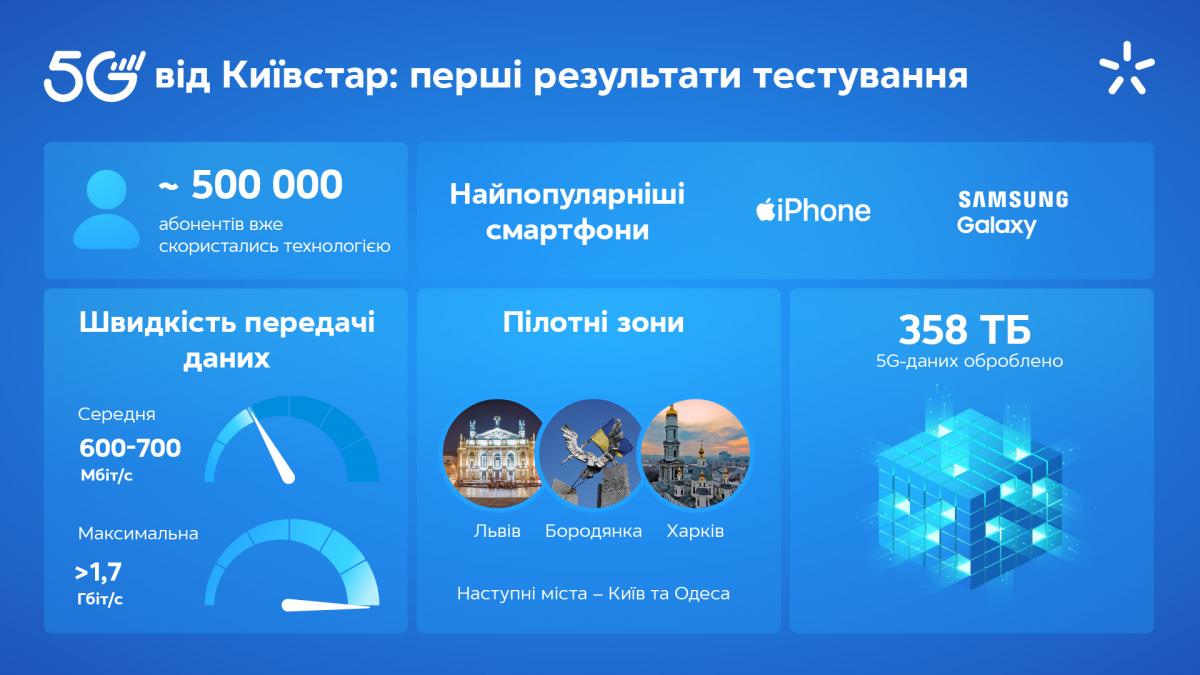 5G від Київстар: перші результати тестування

~ 500 000
абонентів вже скористались технологією

Найпопулярніші смартфони

iPhone

SAMSUNG Galaxy

Швидкість передачі даних

Середня
600-700
Мбіт/с

Максимальна
>1,7
Гбіт/с

Пілотні зони

Львів
Бородянка
Харків

Наступні міста – Київ та Одеса

358 ТБ
5G-даних оброблено